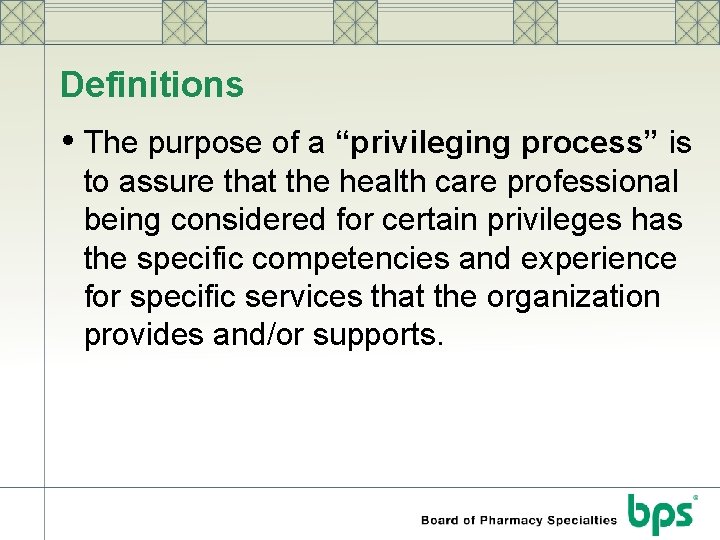 Definitions

• The purpose of a “privileging process” is to assure that the health care professional being considered for certain privileges has the specific competencies and experience for specific services that the organization provides and/or supports.

Board of Pharmacy Specialties bps®